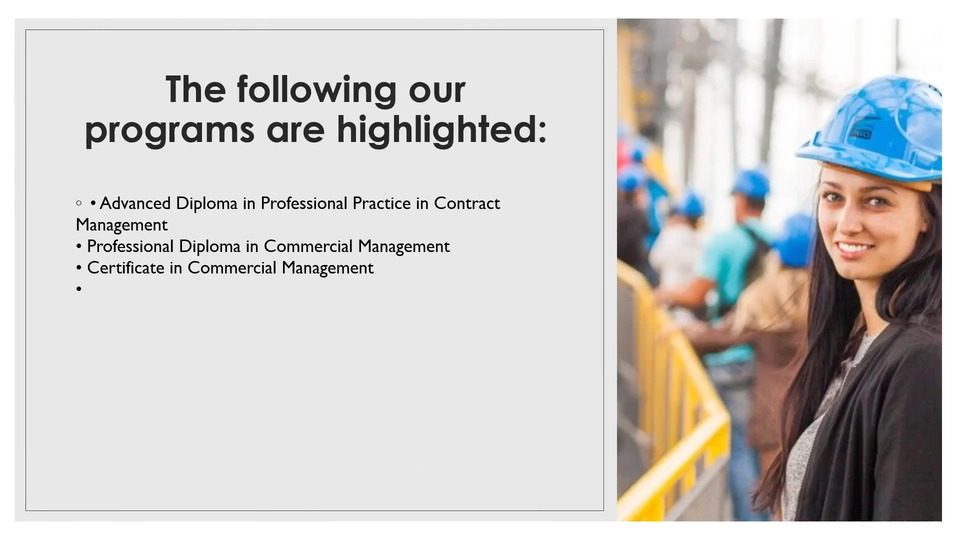 The following our programs are highlighted:

◦ • Advanced Diploma in Professional Practice in Contract Management
• Professional Diploma in Commercial Management
• Certificate in Commercial Management
•